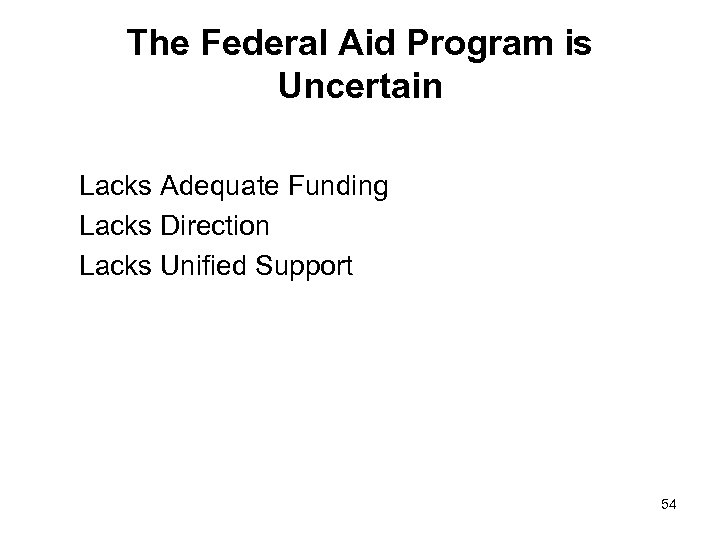 The Federal Aid Program is Uncertain

Lacks Adequate Funding
Lacks Direction
Lacks Unified Support

54